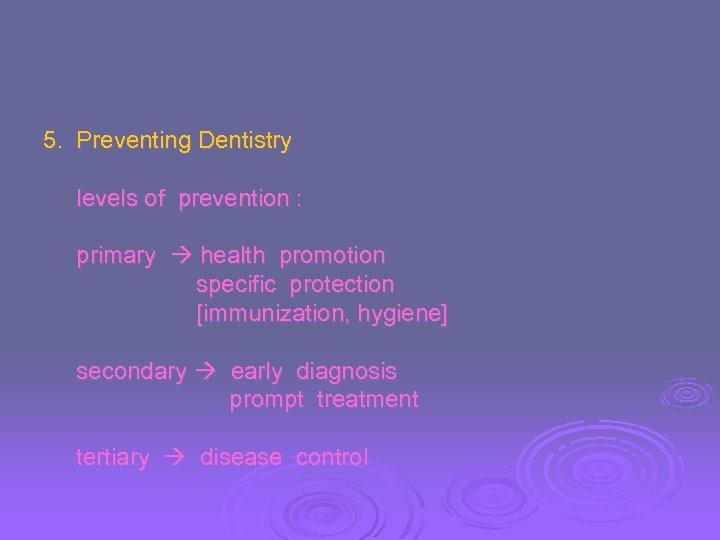 5. Preventing Dentistry

levels of prevention :

primary → health promotion
specific protection
[immunization, hygiene]

secondary → early diagnosis
prompt treatment

tertiary → disease control